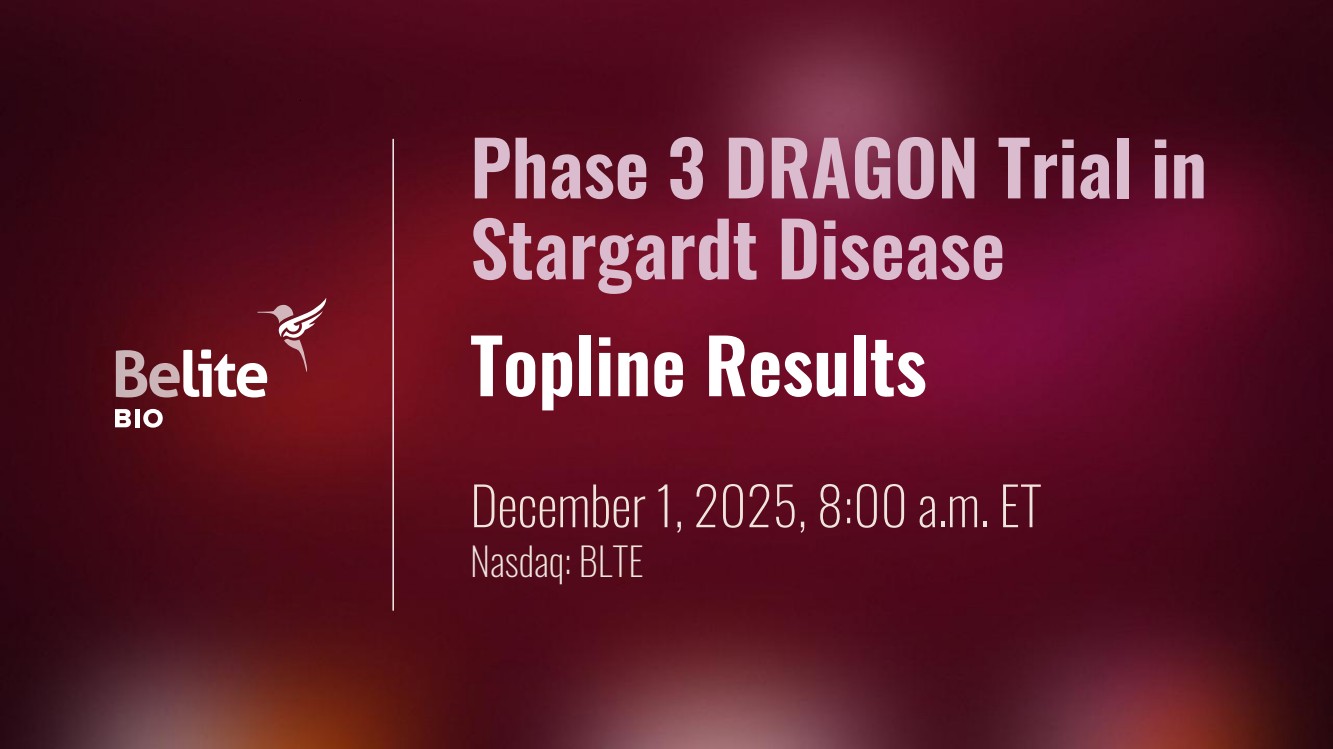 Belite BIO

Phase 3 DRAGON Trial in Stargardt Disease

Topline Results

December 1, 2025, 8:00 a.m. ET
Nasdaq: BLTE